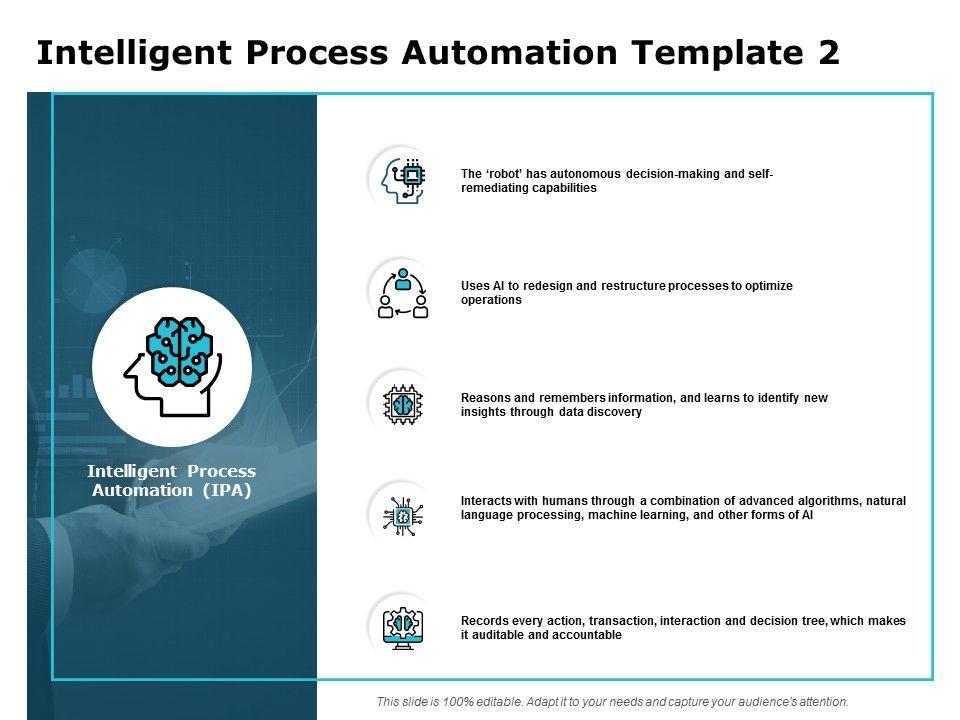 Intelligent Process Automation Template 2

Intelligent Process Automation (IPA)

The 'robot' has autonomous decision-making and self-remediating capabilities

Uses AI to redesign and restructure processes to optimize operations

Reasons and remembers information, and learns to identify new insights through data discovery

Interacts with humans through a combination of advanced algorithms, natural language processing, machine learning, and other forms of AI

Records every action, transaction, interaction and decision tree, which makes it auditable and accountable

This slide is 100% editable. Adapt it to your needs and capture your audience's attention.